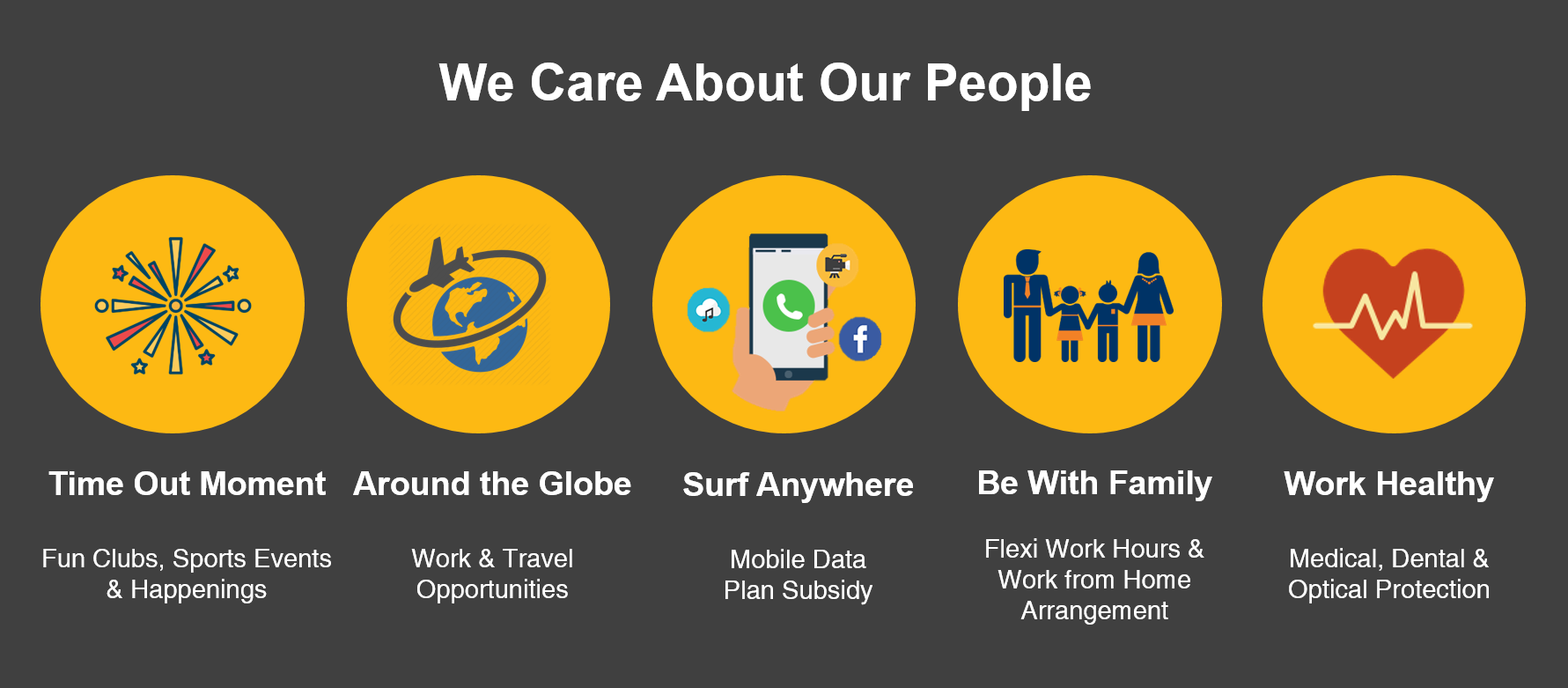 We Care About Our People

Time Out Moment

Fun Clubs, Sports Events & Happenings

Around the Globe

Work & Travel Opportunities

Surf Anywhere

Mobile Data Plan Subsidy

Be With Family

Flexi Work Hours & Work from Home Arrangement

Work Healthy

Medical, Dental & Optical Protection